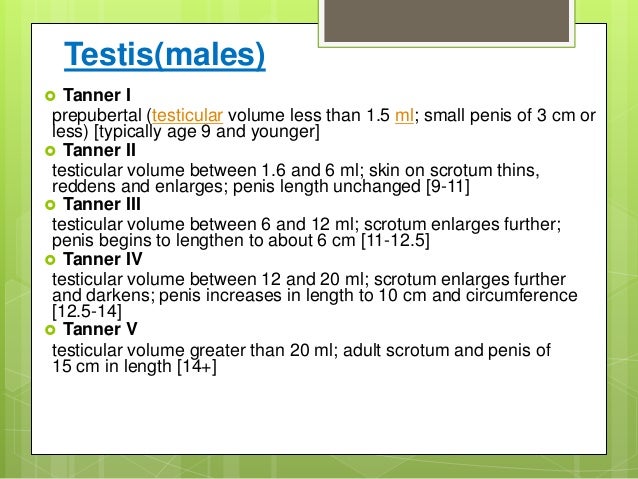 Testis(males)

Tanner I

prepubertal (testicular volume less than 1.5 ml; small penis of 3 cm or less) [typically age 9 and younger]

Tanner II

testicular volume between 1.6 and 6 ml; skin on scrotum thins, reddens and enlarges; penis length unchanged [9-11]

Tanner III

testicular volume between 6 and 12 ml; scrotum enlarges further; penis begins to lengthen to about 6 cm [11-12.5]

Tanner IV

testicular volume between 12 and 20 ml; scrotum enlarges further and darkens; penis increases in length to 10 cm and circumference [12.5-14]

Tanner V

testicular volume greater than 20 ml; adult scrotum and penis of 15 cm in length [14+]